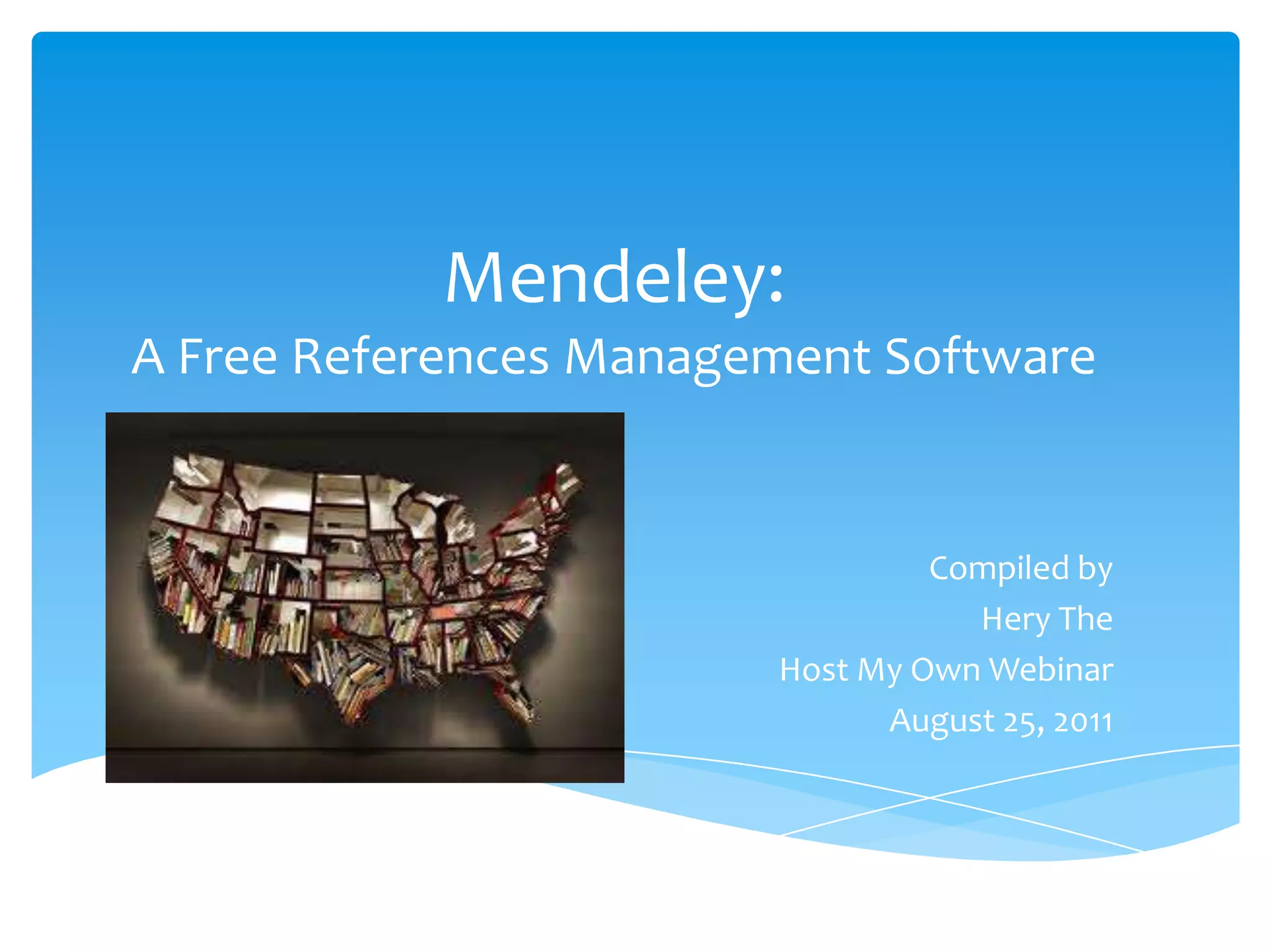 Mendeley:
A Free References Management Software

Compiled by
Hery The
Host My Own Webinar
August 25, 2011